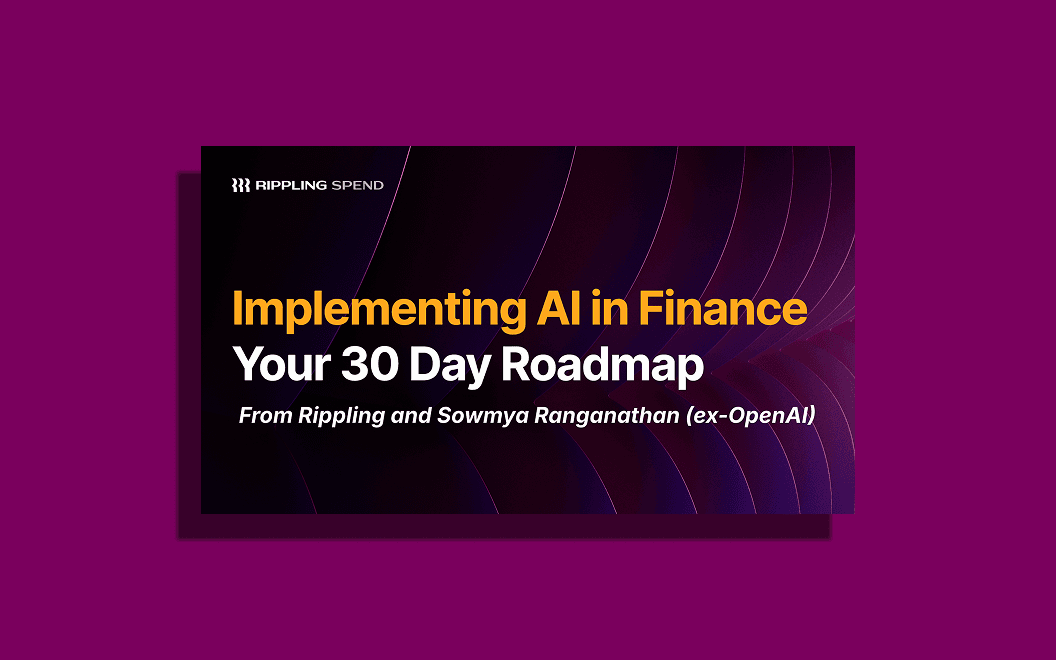 RIPPLING SPEND

Implementing AI in Finance
Your 30 Day Roadmap

From Rippling and Sowmya Ranganathan (ex-OpenAI)